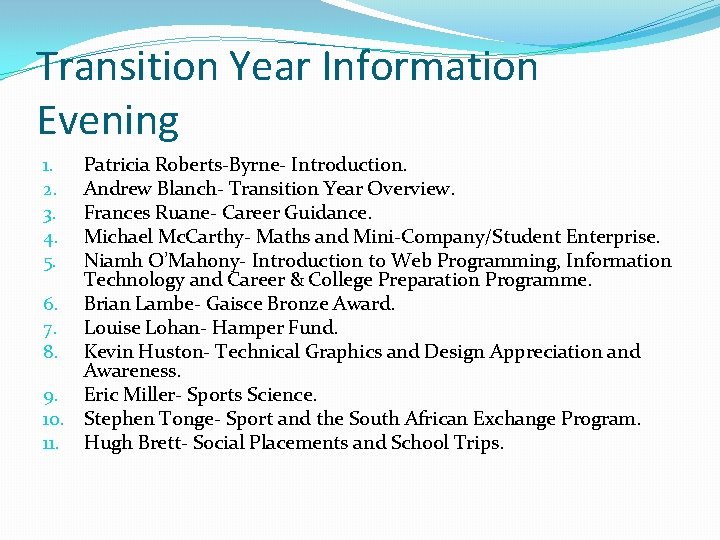 Transition Year Information Evening

1. Patricia Roberts-Byrne- Introduction.
2. Andrew Blanch- Transition Year Overview.
3. Frances Ruane- Career Guidance.
4. Michael McCarthy- Maths and Mini-Company/Student Enterprise.
5. Niamh O'Mahony- Introduction to Web Programming, Information Technology and Career & College Preparation Programme.
6. Brian Lambe- Gaisce Bronze Award.
7. Louise Lohan- Hamper Fund.
8. Kevin Huston- Technical Graphics and Design Appreciation and Awareness.
9. Eric Miller- Sports Science.
10. Stephen Tonge- Sport and the South African Exchange Program.
11. Hugh Brett- Social Placements and School Trips.